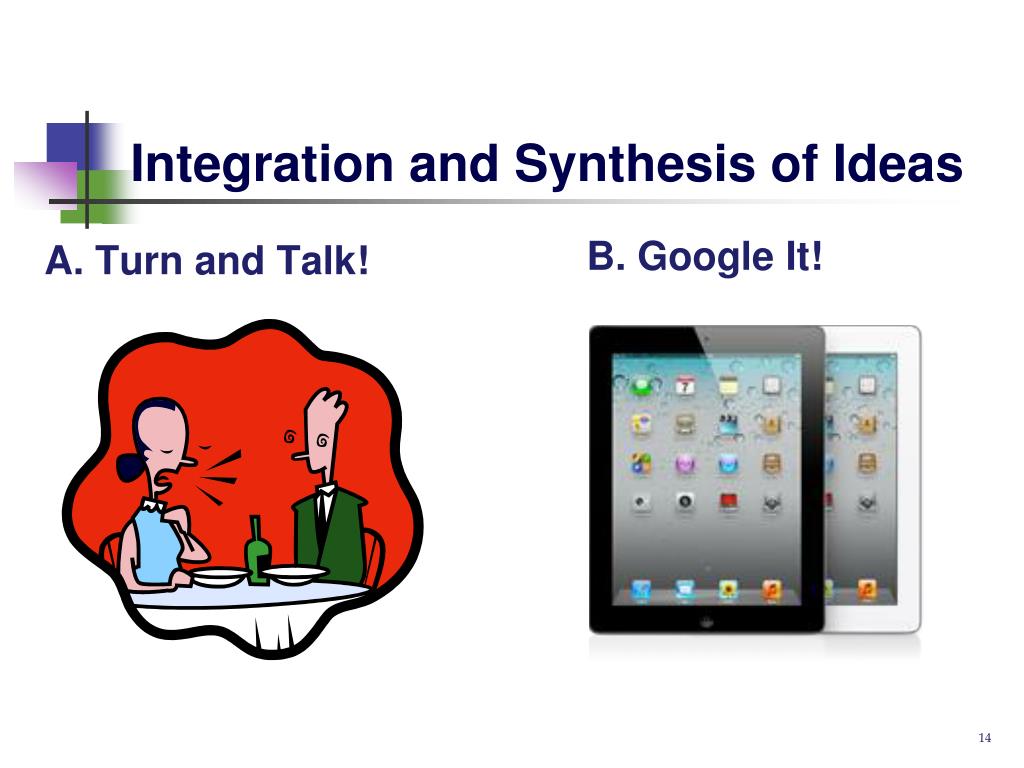 Integration and Synthesis of Ideas

A. Turn and Talk!

B. Google It!

14